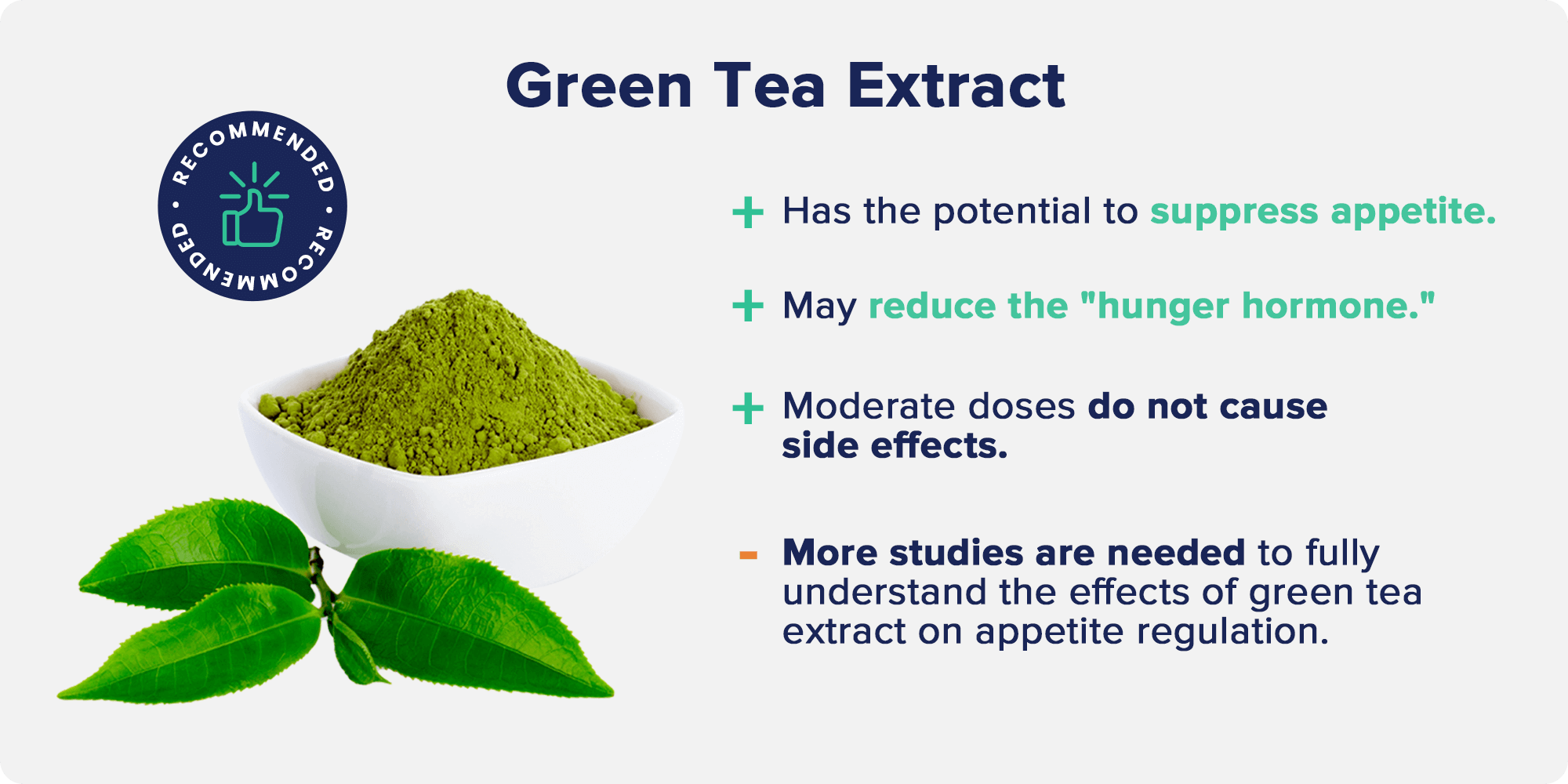 Green Tea Extract

RECOMMENDED • RECOMMENDED •

+ Has the potential to suppress appetite.

+ May reduce the "hunger hormone."

+ Moderate doses do not cause side effects.

- More studies are needed to fully understand the effects of green tea extract on appetite regulation.